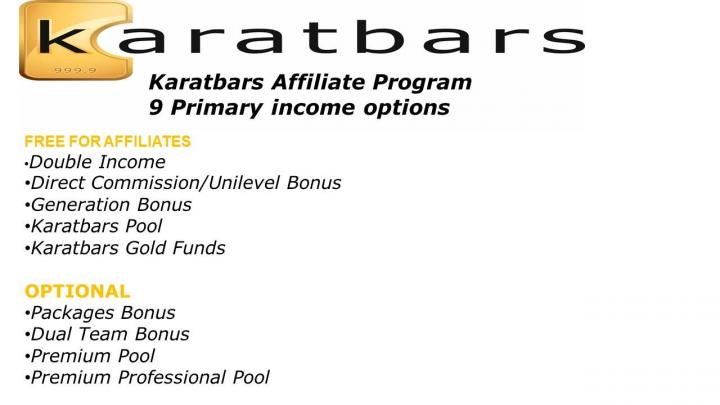 karatbars
999.9

Karatbars Affiliate Program
9 Primary income options

FREE FOR AFFILIATES
•Double Income
•Direct Commission/Unilevel Bonus
•Generation Bonus
•Karatbars Pool
•Karatbars Gold Funds

OPTIONAL
•Packages Bonus
•Dual Team Bonus
•Premium Pool
•Premium Professional Pool